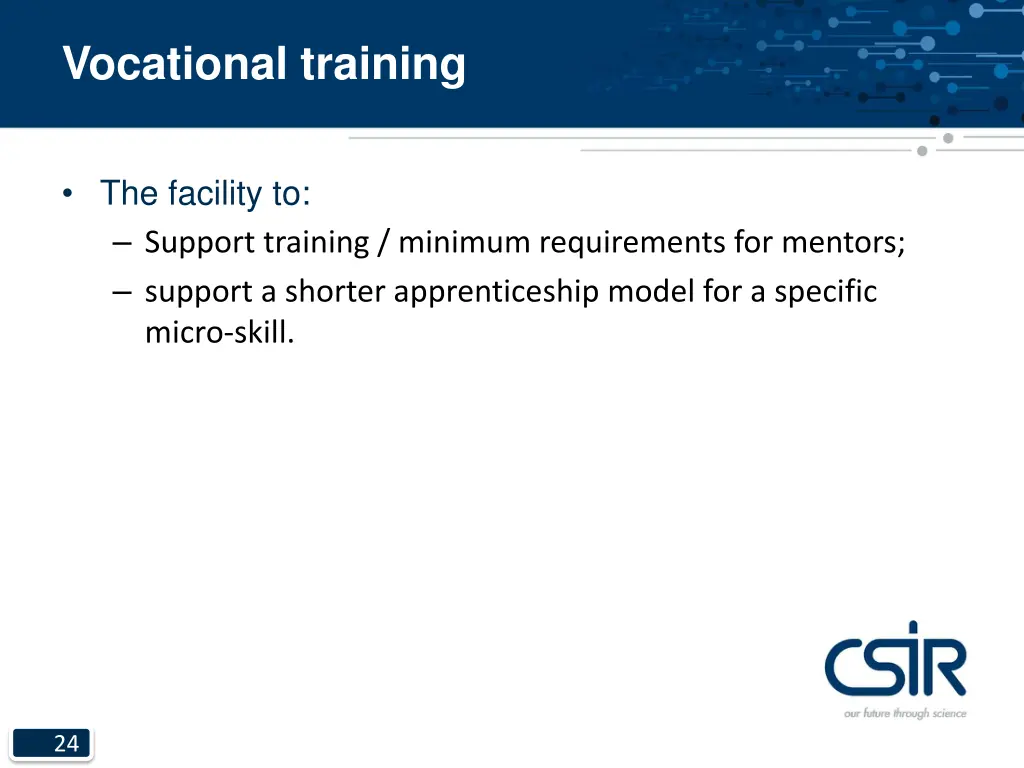 Vocational training

• The facility to:
– Support training / minimum requirements for mentors;
– support a shorter apprenticeship model for a specific micro-skill.

CSIR
our future through science

24